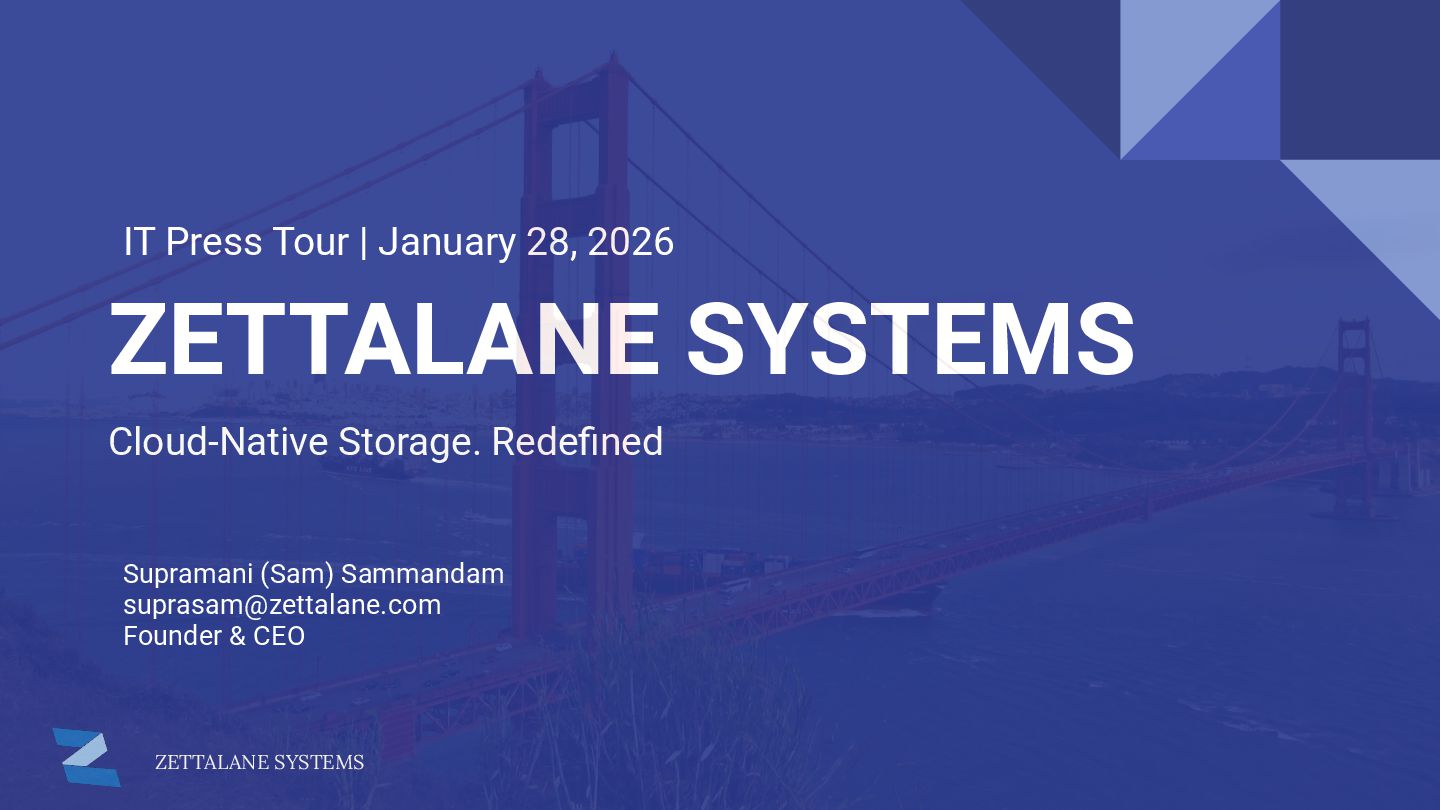 IT Press Tour | January 28, 2026

ZETTALANE SYSTEMS

Cloud-Native Storage. Redefined

Supramani (Sam) Sammandam
suprasam@zettalane.com
Founder & CEO

ZETTALANE SYSTEMS